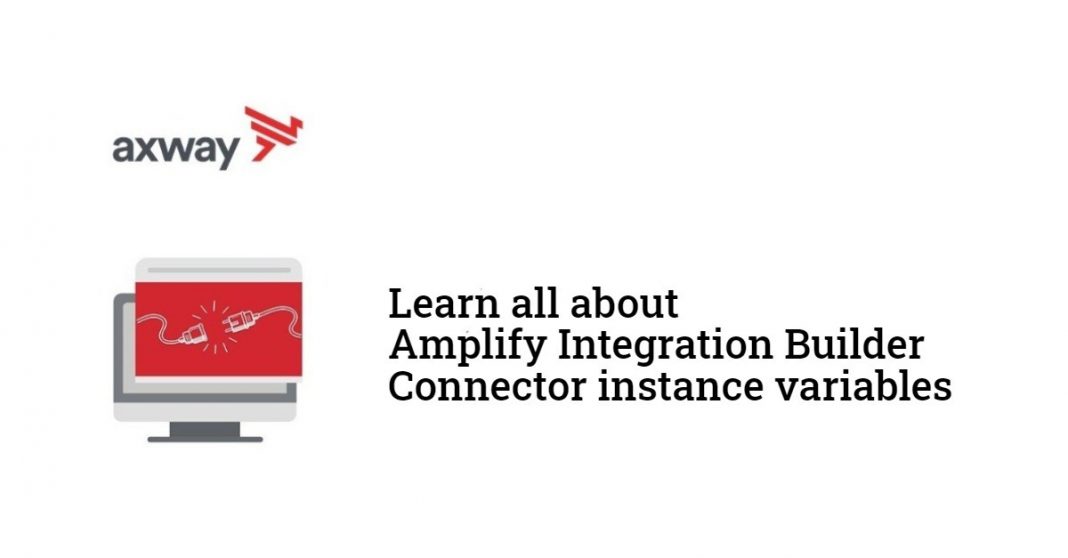 axway

Learn all about
Amplify Integration Builder
Connector instance variables